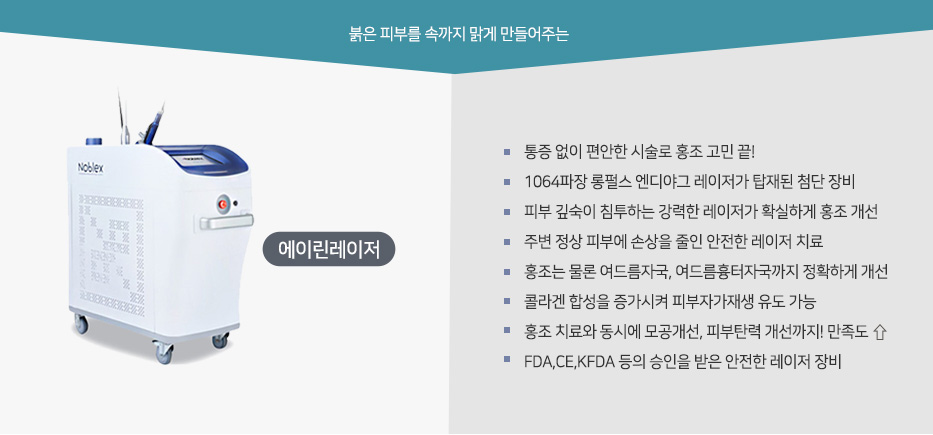 붉은 피부를 속까지 맑게 만들어주는

Noblex

에이린레이저

- 통증 없이 편안한 시술로 홍조 고민 끝!
- 1064파장 롱펄스 엔디야그 레이저가 탑재된 첨단 장비
- 피부 깊숙이 침투하는 강력한 레이저가 확실하게 홍조 개선
- 주변 정상 피부에 손상을 줄인 안전한 레이저 치료
- 홍조는 물론 여드름자국, 여드름흉터자국까지 정확하게 개선
- 콜라겐 합성을 증가시켜 피부자가재생 유도 가능
- 홍조 치료와 동시에 모공개선, 피부탄력 개선까지! 만족도 ⇧
- FDA,CE,KFDA 등의 승인을 받은 안전한 레이저 장비